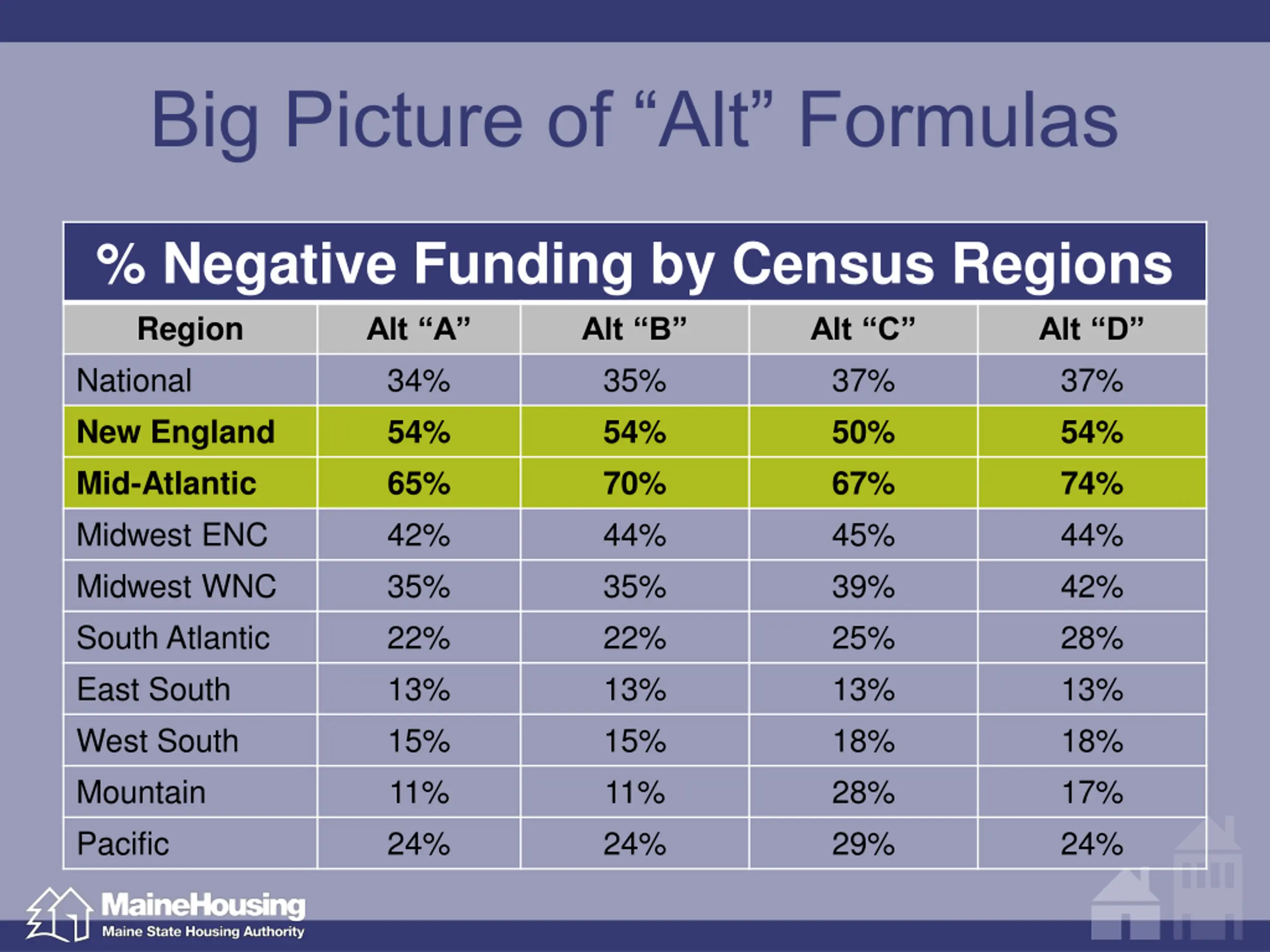 Big Picture of “Alt” Formulas

% Negative Funding by Census Regions

| Region | Alt “A” | Alt “B” | Alt “C” | Alt “D” |
|---|---|---|---|---|
| National | 34% | 35% | 37% | 37% |
| New England | 54% | 54% | 50% | 54% |
| Mid-Atlantic | 65% | 70% | 67% | 74% |
| Midwest ENC | 42% | 44% | 45% | 44% |
| Midwest WNC | 35% | 35% | 39% | 42% |
| South Atlantic | 22% | 22% | 25% | 28% |
| East South | 13% | 13% | 13% | 13% |
| West South | 15% | 15% | 18% | 18% |
| Mountain | 11% | 11% | 28% | 17% |
| Pacific | 24% | 24% | 29% | 24% |

MaineHousing
Maine State Housing Authority